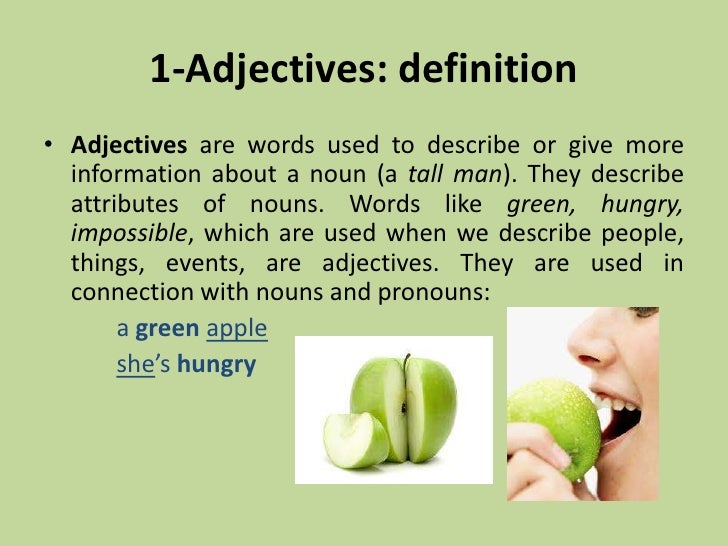 1-Adjectives: definition

• Adjectives are words used to describe or give more information about a noun (a tall man). They describe attributes of nouns. Words like green, hungry, impossible, which are used when we describe people, things, events, are adjectives. They are used in connection with nouns and pronouns:

a green apple
she's hungry